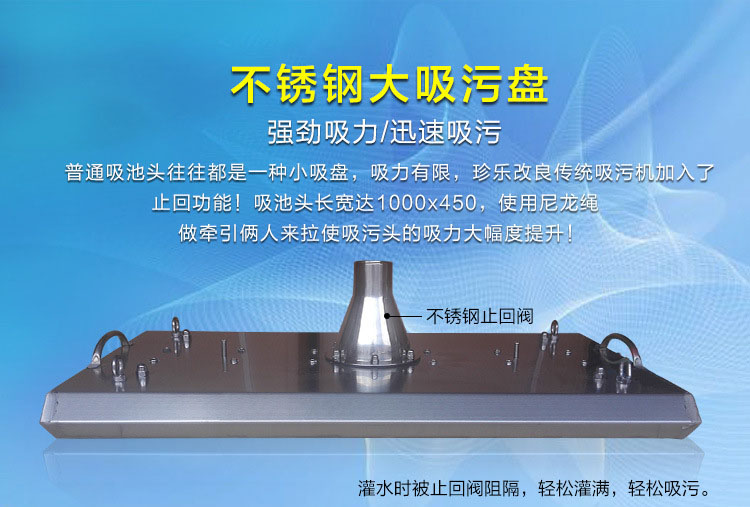 不锈钢大吸污盘

强劲吸力/迅速吸污

普通吸池头往往都是一种小吸盘，吸力有限，珍乐改良传统吸污机加入了止回功能！吸池头长宽达1000x450，使用尼龙绳做牵引俩人来拉使吸污头的吸力大幅度提升！

不锈钢止回阀

灌水时被止回阀阻隔，轻松灌满，轻松吸污。